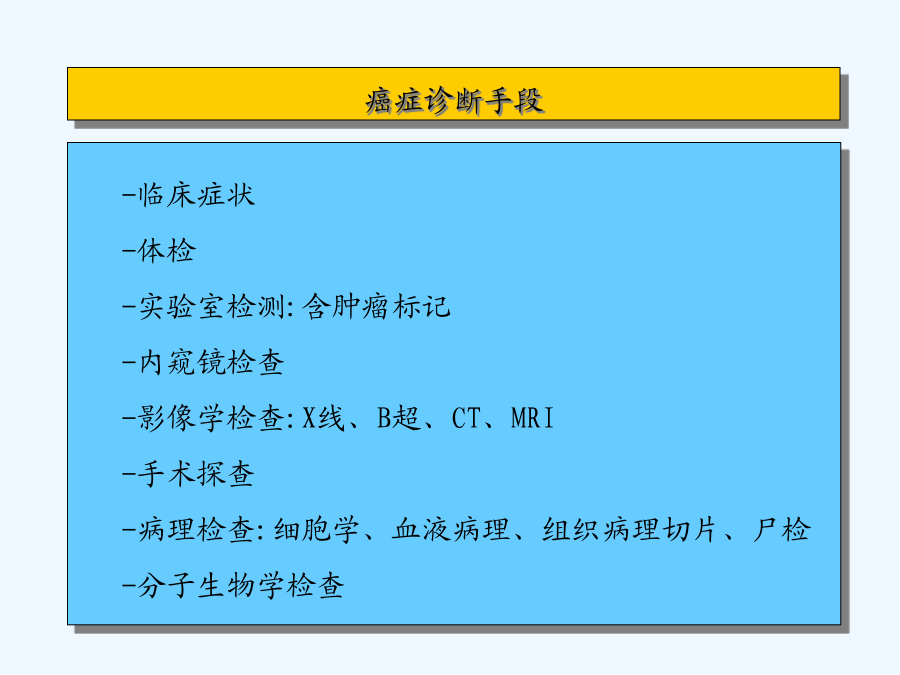 癌症诊断手段

-临床症状

-体检

-实验室检测:含肿瘤标记

-内窥镜检查

-影像学检查:X线、B超、CT、MRI

-手术探查

-病理检查:细胞学、血液病理、组织病理切片、尸检

-分子生物学检查